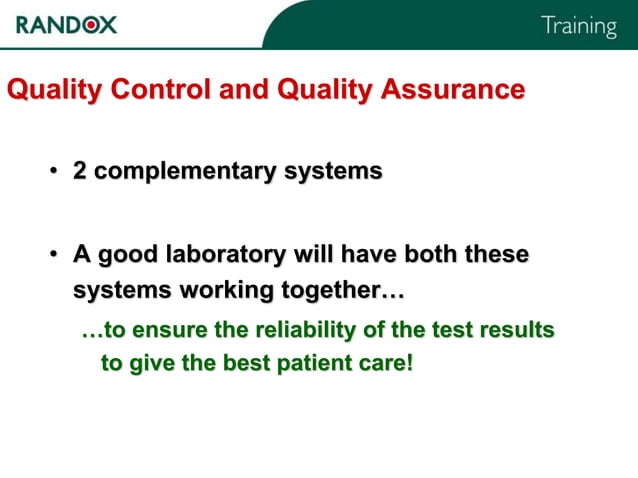 RANDOX

Training

Quality Control and Quality Assurance

• 2 complementary systems

• A good laboratory will have both these systems working together…

…to ensure the reliability of the test results to give the best patient care!